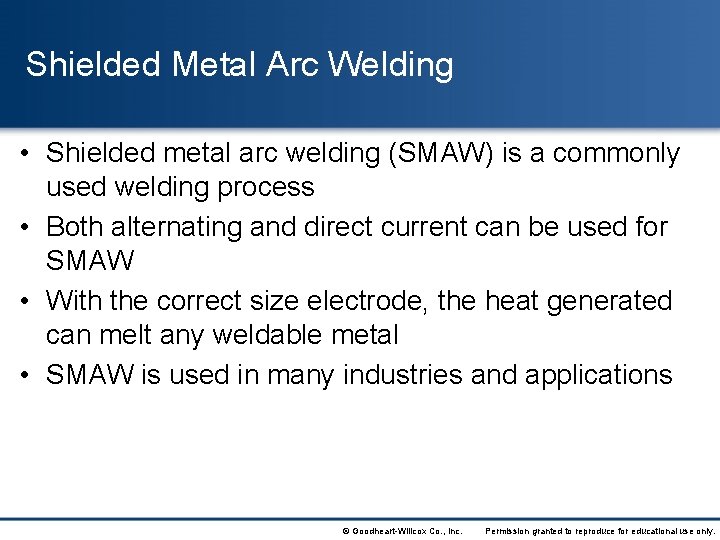 Shielded Metal Arc Welding

• Shielded metal arc welding (SMAW) is a commonly used welding process

• Both alternating and direct current can be used for SMAW

• With the correct size electrode, the heat generated can melt any weldable metal

• SMAW is used in many industries and applications

© Goodheart-Willcox Co., Inc. Permission granted to reproduce for educational use only.